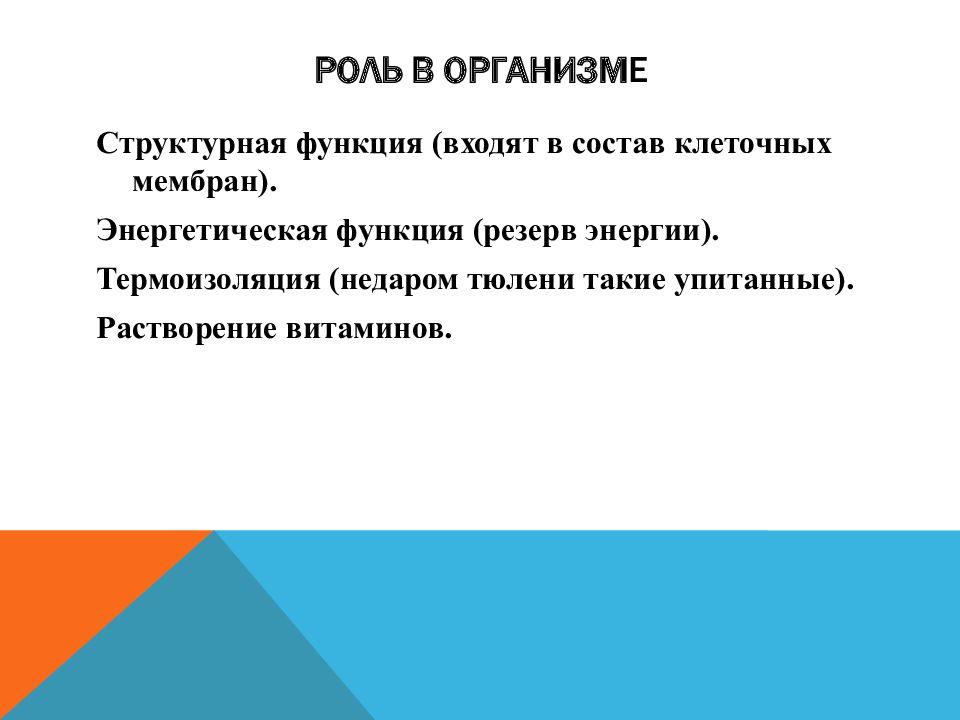 РОЛЬ В ОРГАНИЗМЕ

Структурная функция (входят в состав клеточных мембран).

Энергетическая функция (резерв энергии).

Термоизоляция (недаром тюлени такие упитанные).

Растворение витаминов.